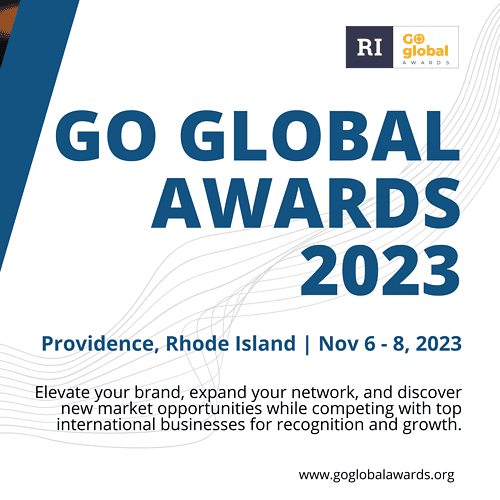 RI Go global AWARDS

GO GLOBAL AWARDS 2023

Providence, Rhode Island | Nov 6 - 8, 2023

Elevate your brand, expand your network, and discover new market opportunities while competing with top international businesses for recognition and growth.

www.goglobalawards.org